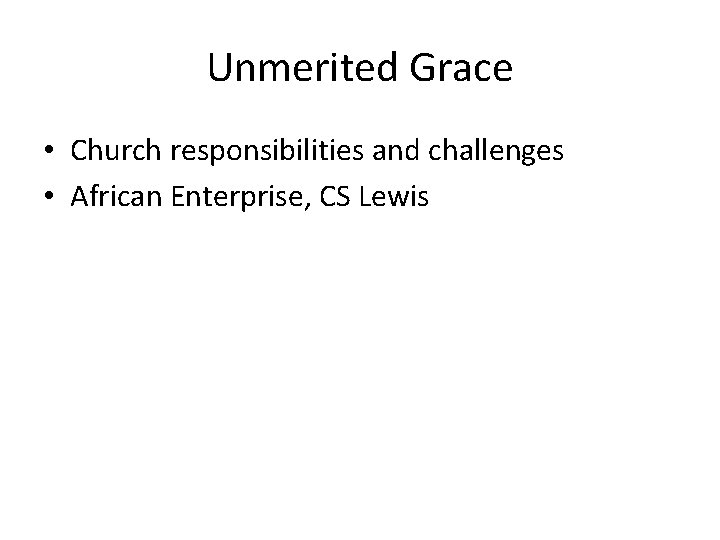 Unmerited Grace

• Church responsibilities and challenges
• African Enterprise, CS Lewis